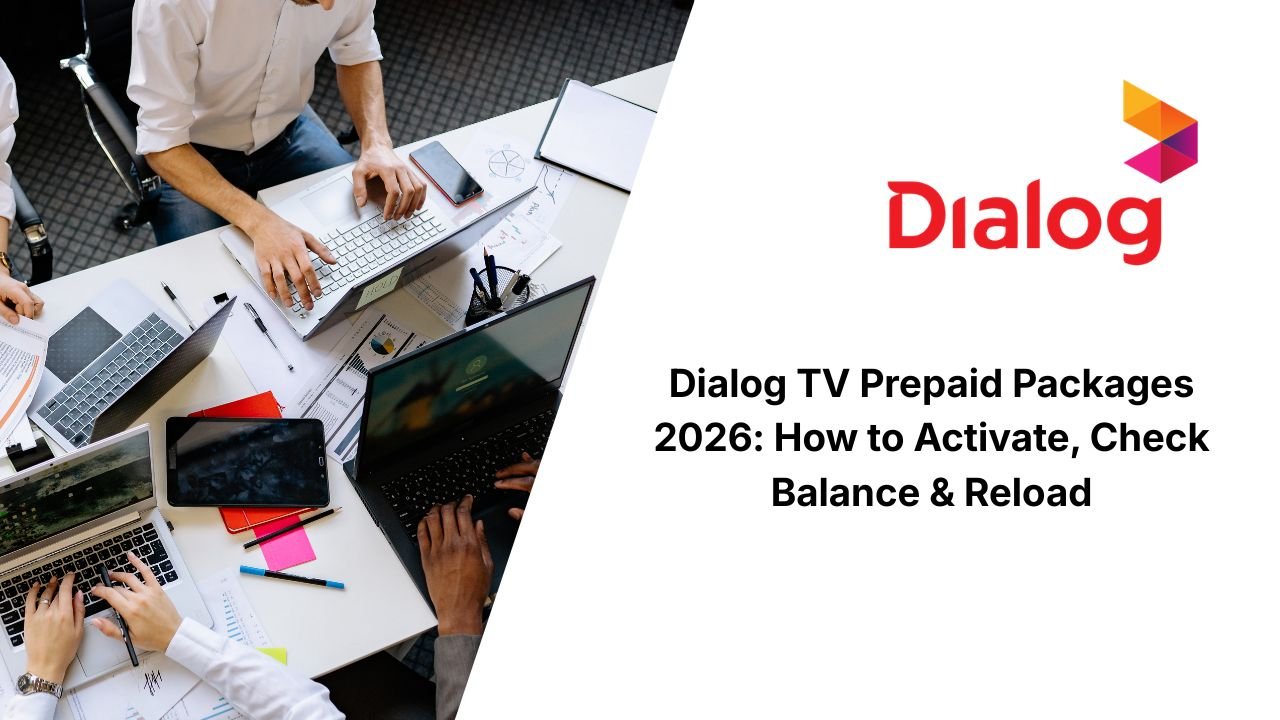 Dialog

Dialog TV Prepaid Packages 2026: How to Activate, Check Balance & Reload